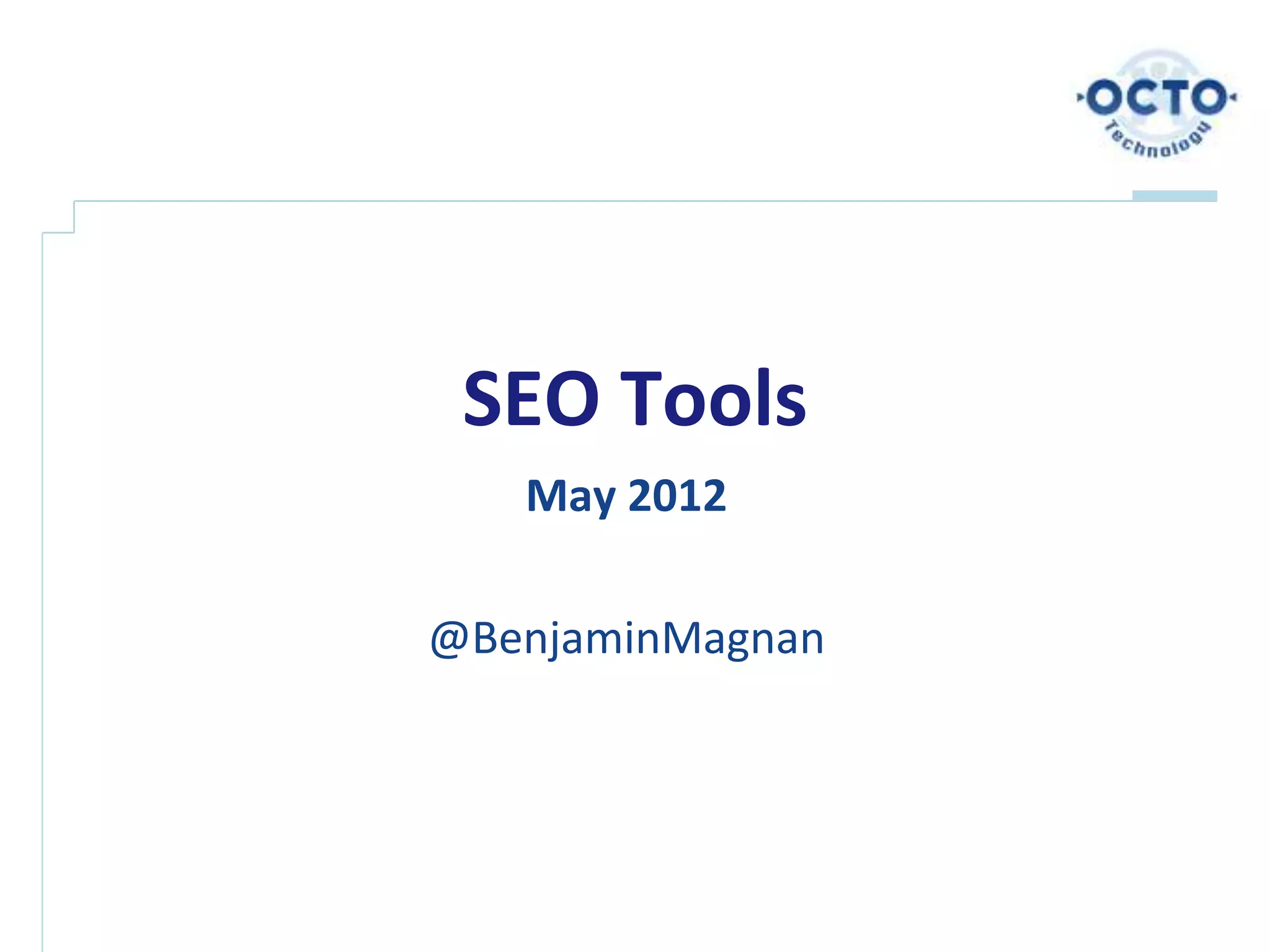 OCTO Technology

SEO Tools

May 2012

@BenjaminMagnan